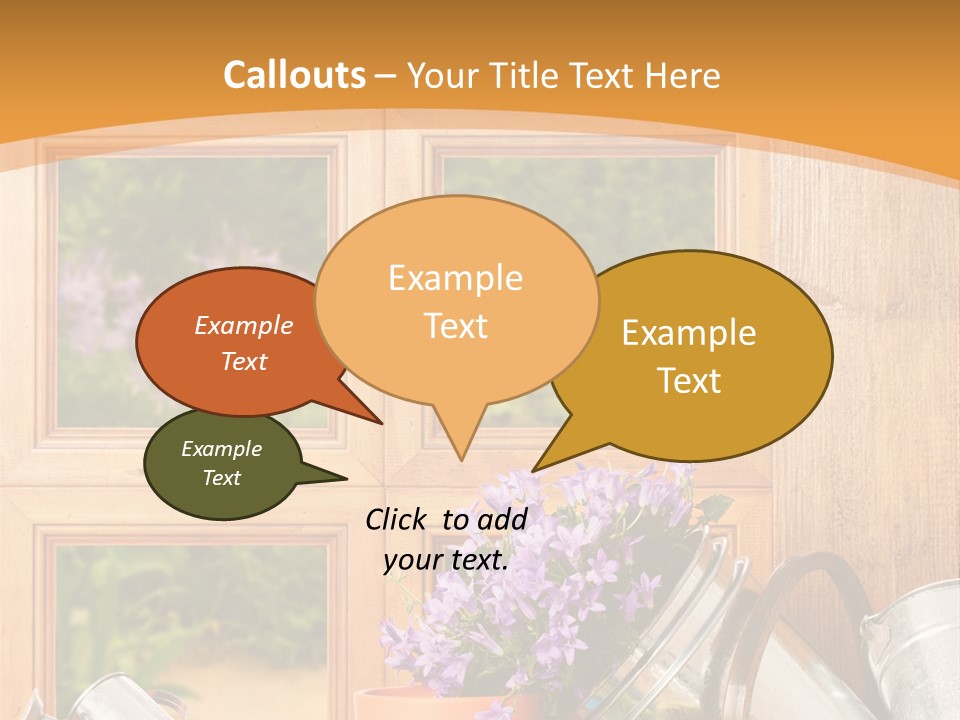 Callouts – Your Title Text Here

Example Text

Example Text

Example Text

Example Text

Click to add your text.